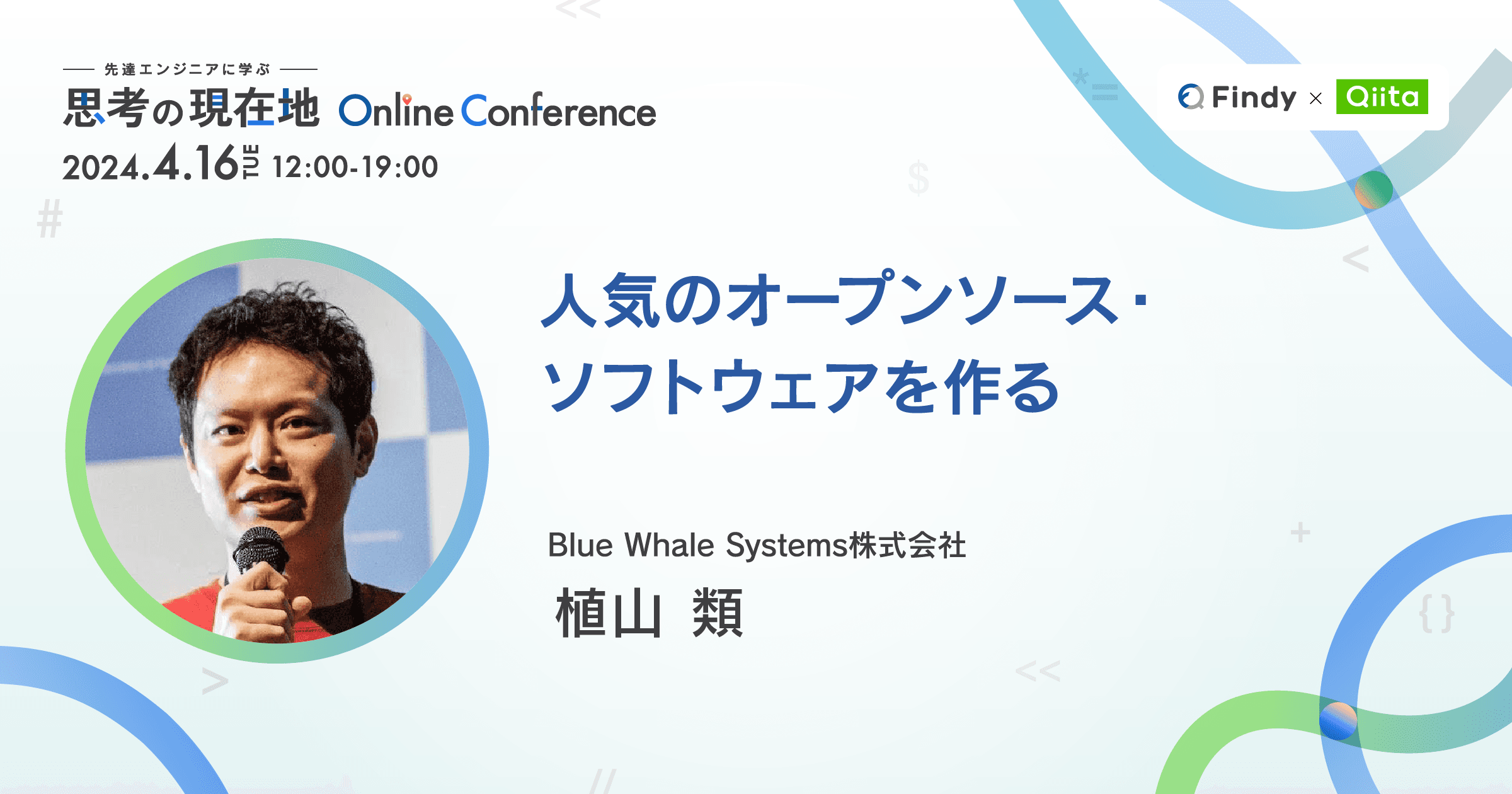 先達エンジニアに学ぶ
思考の現在地 Online Conference
2024.4.16 TUE 12:00-19:00

Findy × Qiita

人気のオープンソース・ソフトウェアを作る

Blue Whale Systems株式会社
植山 類